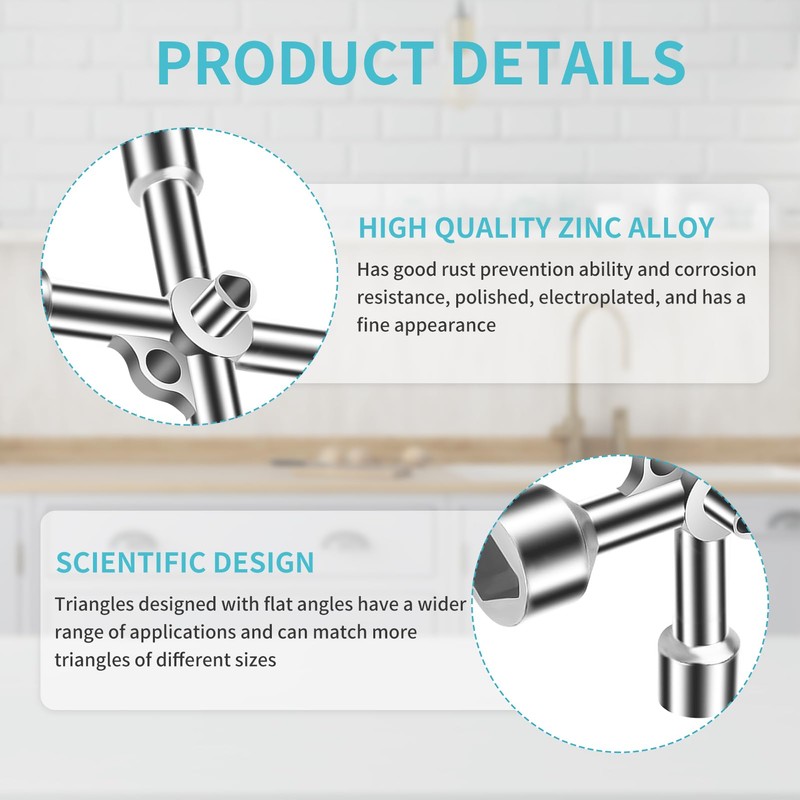 PRODUCT DETAILS

HIGH QUALITY ZINC ALLOY

Has good rust prevention ability and corrosion resistance, polished, electroplated, and has a fine appearance

SCIENTIFIC DESIGN

Triangles designed with flat angles have a wider range of applications and can match more triangles of different sizes